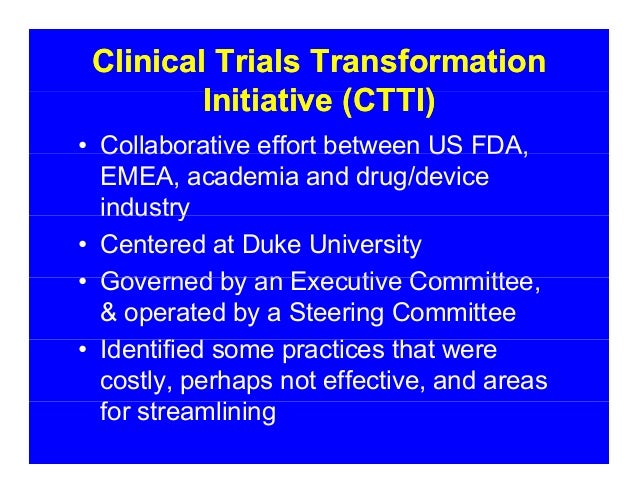 Clinical Trials Transformation Initiative (CTTI)

• Collaborative effort between US FDA, EMEA, academia and drug/device industry
• Centered at Duke University
• Governed by an Executive Committee, & operated by a Steering Committee
• Identified some practices that were costly, perhaps not effective, and areas for streamlining